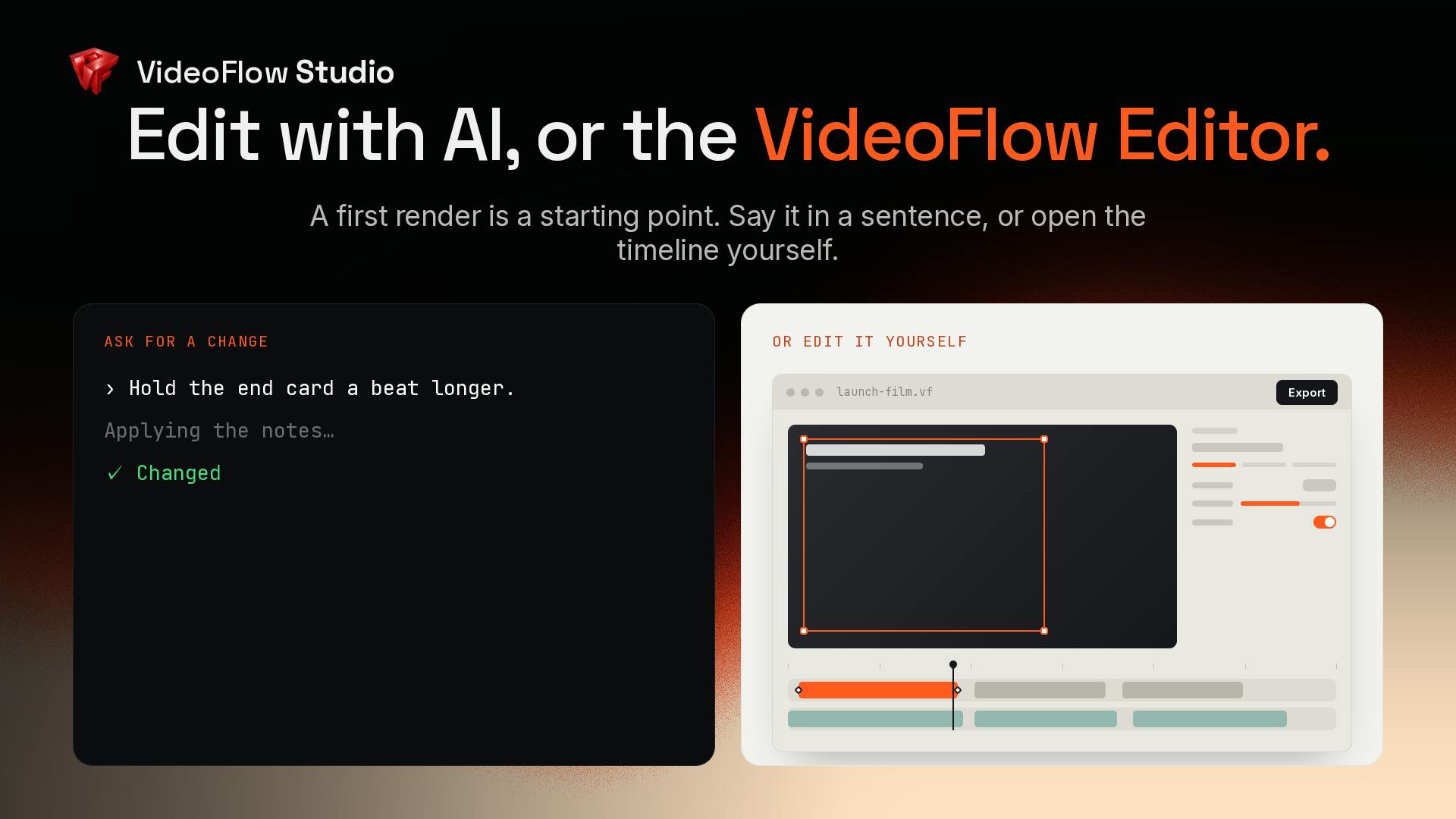 VideoFlow Studio

Edit with AI, or the VideoFlow Editor.

A first render is a starting point. Say it in a sentence, or open the timeline yourself.

ASK FOR A CHANGE

› Hold the end card a beat longer.

Applying the notes…

✓ Changed

OR EDIT IT YOURSELF

launch-film.vf

Export